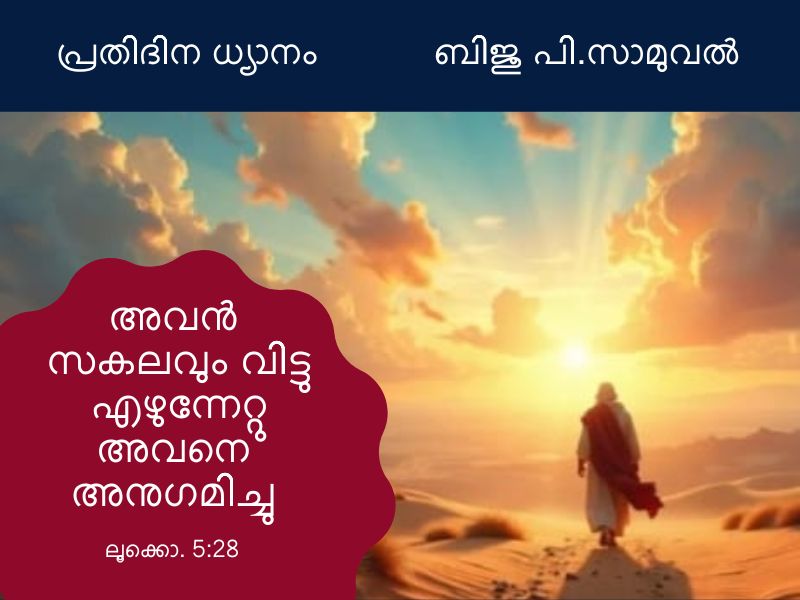 പ്രതിദിന ധ്യാനം

ബിജു പി.സാമുവൽ

അവൻ സകലവും വിട്ടു എഴുന്നേറ്റു അവനെ അനുഗമിച്ചു

ലൂക്കൊ. 5:28